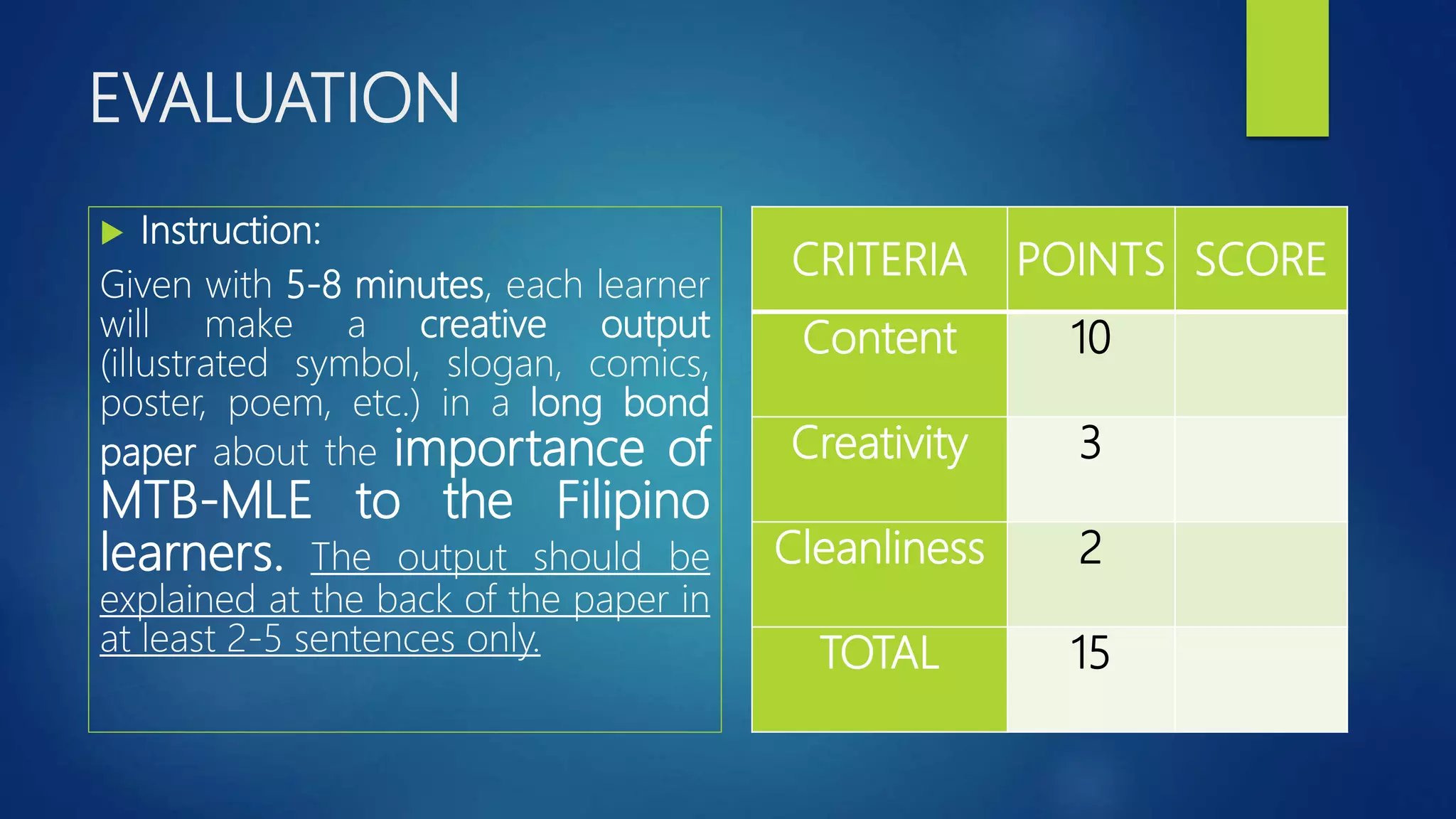 EVALUATION

Instruction:

Given with 5-8 minutes, each learner will make a creative output (illustrated symbol, slogan, comics, poster, poem, etc.) in a long bond paper about the importance of MTB-MLE to the Filipino learners. The output should be explained at the back of the paper in at least 2-5 sentences only.

| CRITERIA | POINTS | SCORE |
|---|---|---|
| Content | 10 | |
| Creativity | 3 | |
| Cleanliness | 2 | |
| TOTAL | 15 | |